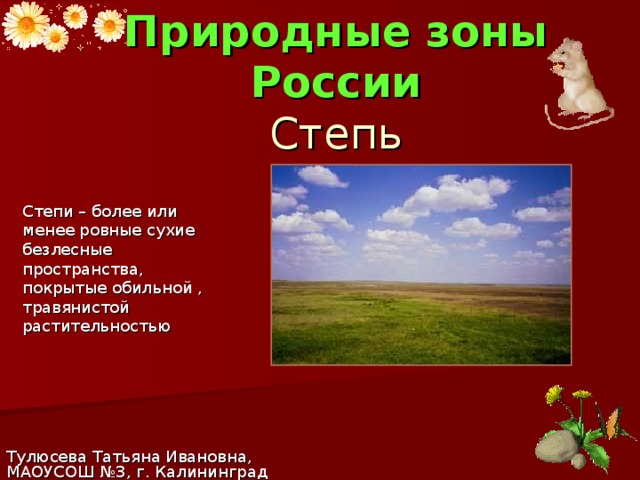 Природные зоны России
Степь

Степи – более или менее ровные сухие безлесные пространства, покрытые обильной , травянистой растительностью

Тулюсева Татьяна Ивановна, МАОУСОШ №3, г. Калининград